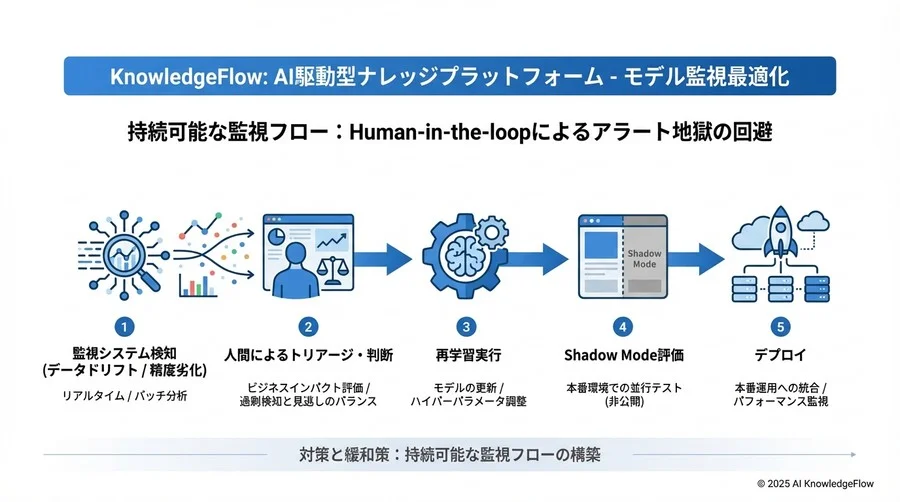 KnowledgeFlow: AI駆動型ナレッジプラットフォーム - モデル監視最適化

持続可能な監視フロー：Human-in-the-loopによるアラート地獄の回避

Shadow Mode

1
監視システム検知 (データドリフト / 精度劣化)
リアルタイム / バッチ分析

2
人間によるトリアージ・判断
ビジネスインパクト評価 / 過剰検知と見逃しのバランス

3
再学習実行
モデルの更新 / ハイパーパラメータ調整

4
Shadow Mode評価
本番環境での並行テスト (非公開)

5
デプロイ
本番運用への統合 / パフォーマンス監視

対策と緩和策：持続可能な監視フローの構築

© 2025 AI KnowledgeFlow